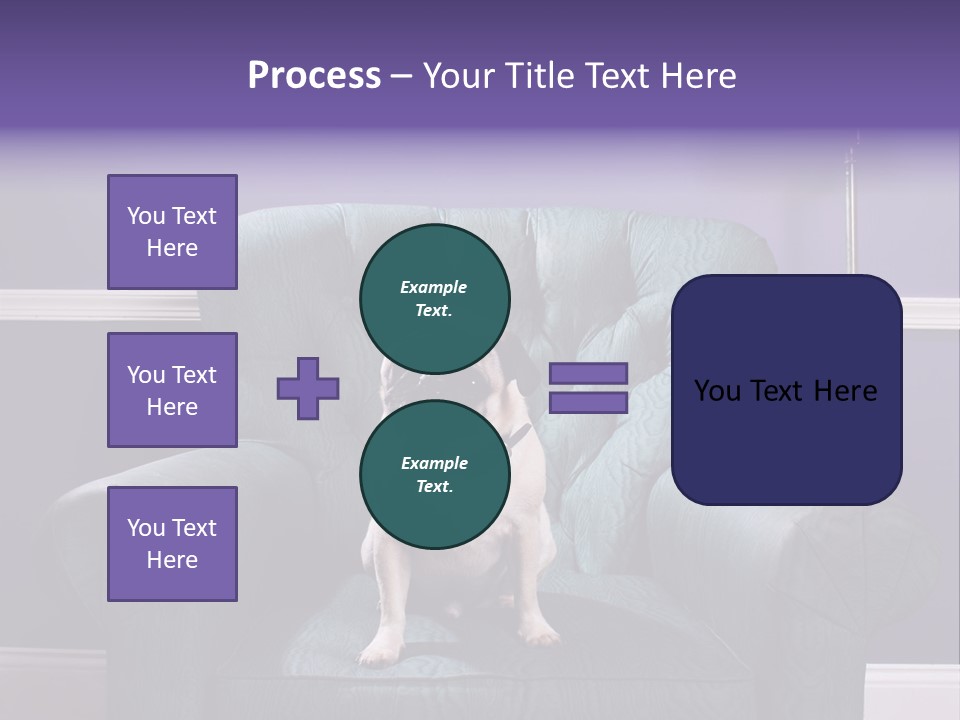 Process – Your Title Text Here

You Text Here

You Text Here

You Text Here

Example Text.

Example Text.

You Text Here